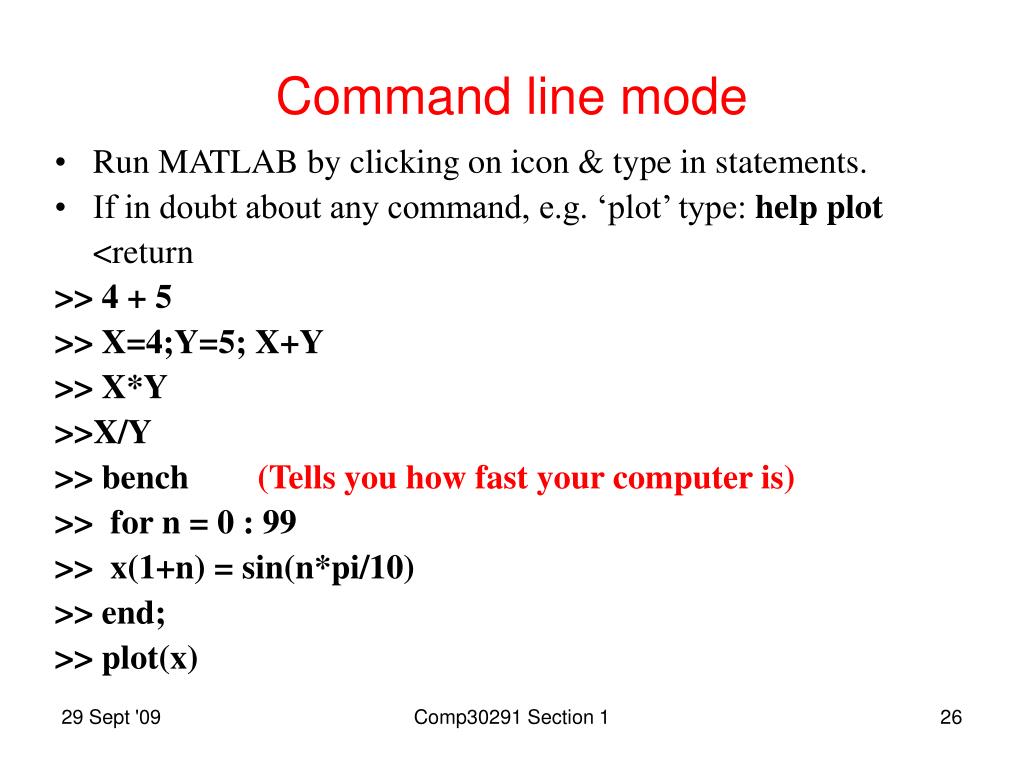 Command line mode

• Run MATLAB by clicking on icon & type in statements.
• If in doubt about any command, e.g. ‘plot’ type: help plot <return

>> 4 + 5
>> X=4;Y=5; X+Y
>> X*Y
>>X/Y
>> bench (Tells you how fast your computer is)
>> for n = 0 : 99
>> x(1+n) = sin(n*pi/10)
>> end;
>> plot(x)

29 Sept '09

Comp30291 Section 1

26